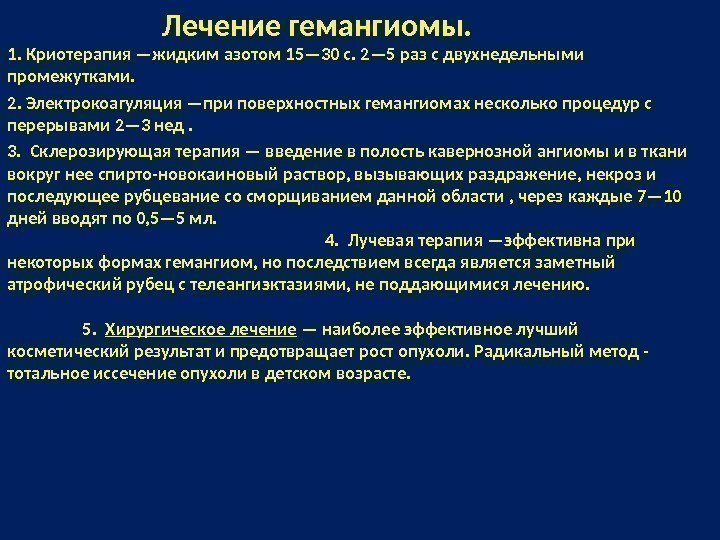 Лечение гемангиомы.

1. Криотерапия —жидким азотом 15—30 с. 2—5 раз с двухнедельными промежутками.

2. Электрокоагуляция —при поверхностных гемангиомах несколько процедур с перерывами 2—3 нед .

3. Склерозирующая терапия — введение в полость кавернозной ангиомы и в ткани вокруг нее спирто-новокаиновый раствор, вызывающих раздражение, некроз и последующее рубцевание со сморщиванием данной области , через каждые 7—10 дней вводят по 0,5—5 мл.

4. Лучевая терапия —эффективна при некоторых формах гемангиом, но последствием всегда является заметный атрофический рубец с телеангиэктазиями, не поддающимися лечению.

5. Хирургическое лечение — наиболее эффективное лучший косметический результат и предотвращает рост опухоли. Радикальный метод - тотальное иссечение опухоли в детском возрасте.